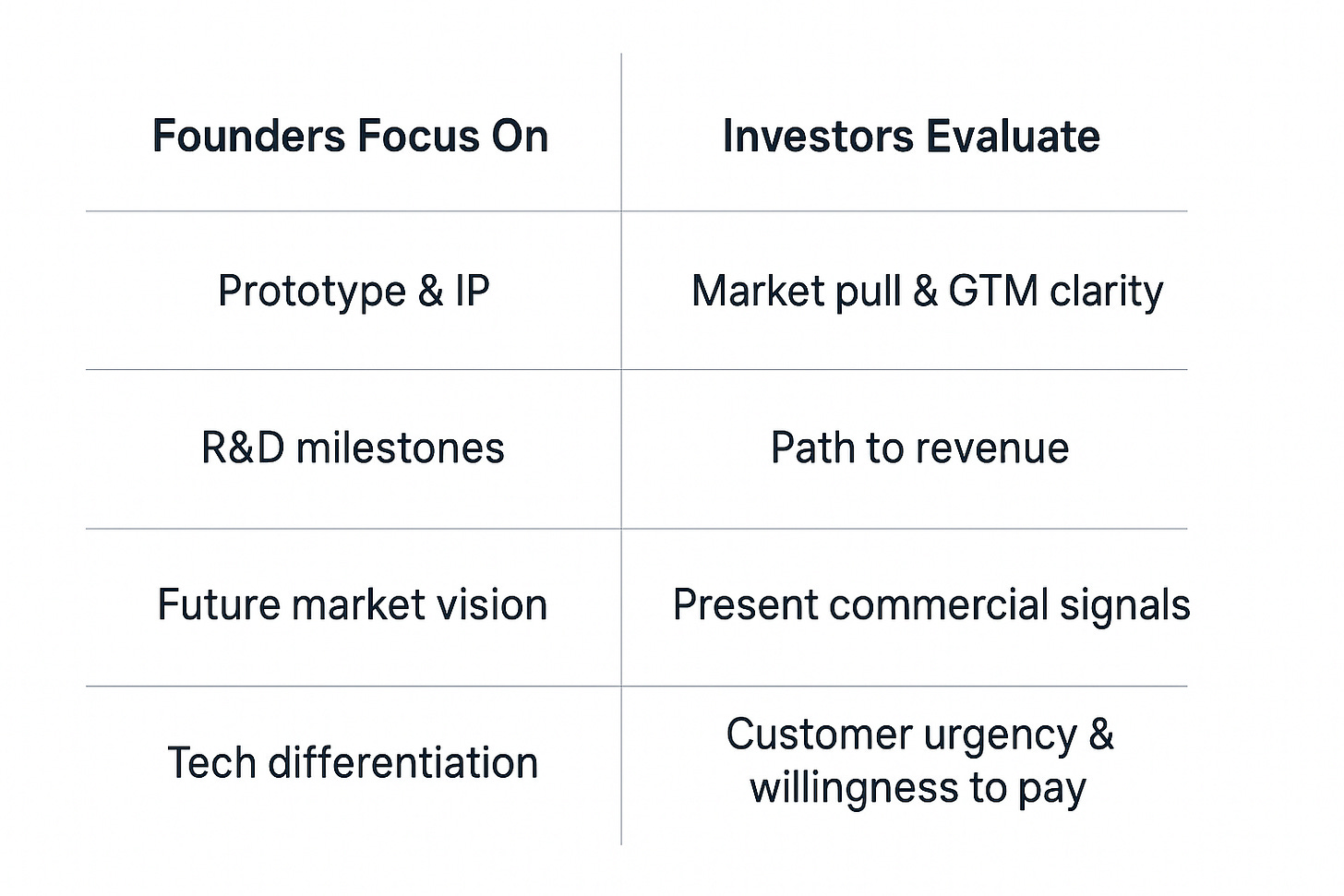 | Founders Focus On | Investors Evaluate |
|---|---|
| Prototype & IP | Market pull & GTM clarity |
| R&D milestones | Path to revenue |
| Future market vision | Present commercial signals |
| Tech differentiation | Customer urgency & willingness to pay |